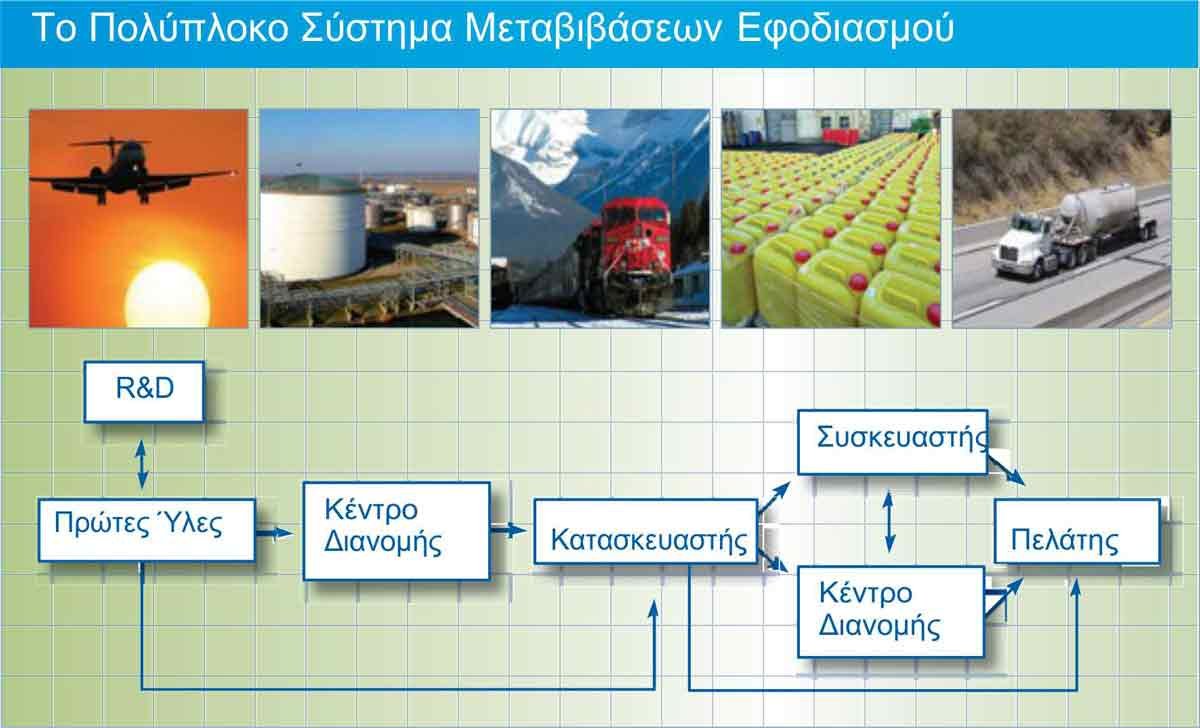 Το Πολύπλοκο Σύστημα Μεταβιβάσεων Εφοδιασμού

R&D

Πρώτες Ύλες

Κέντρο Διανομής

Κατασκευαστής

Συσκευαστής

Κέντρο Διανομής

Πελάτης